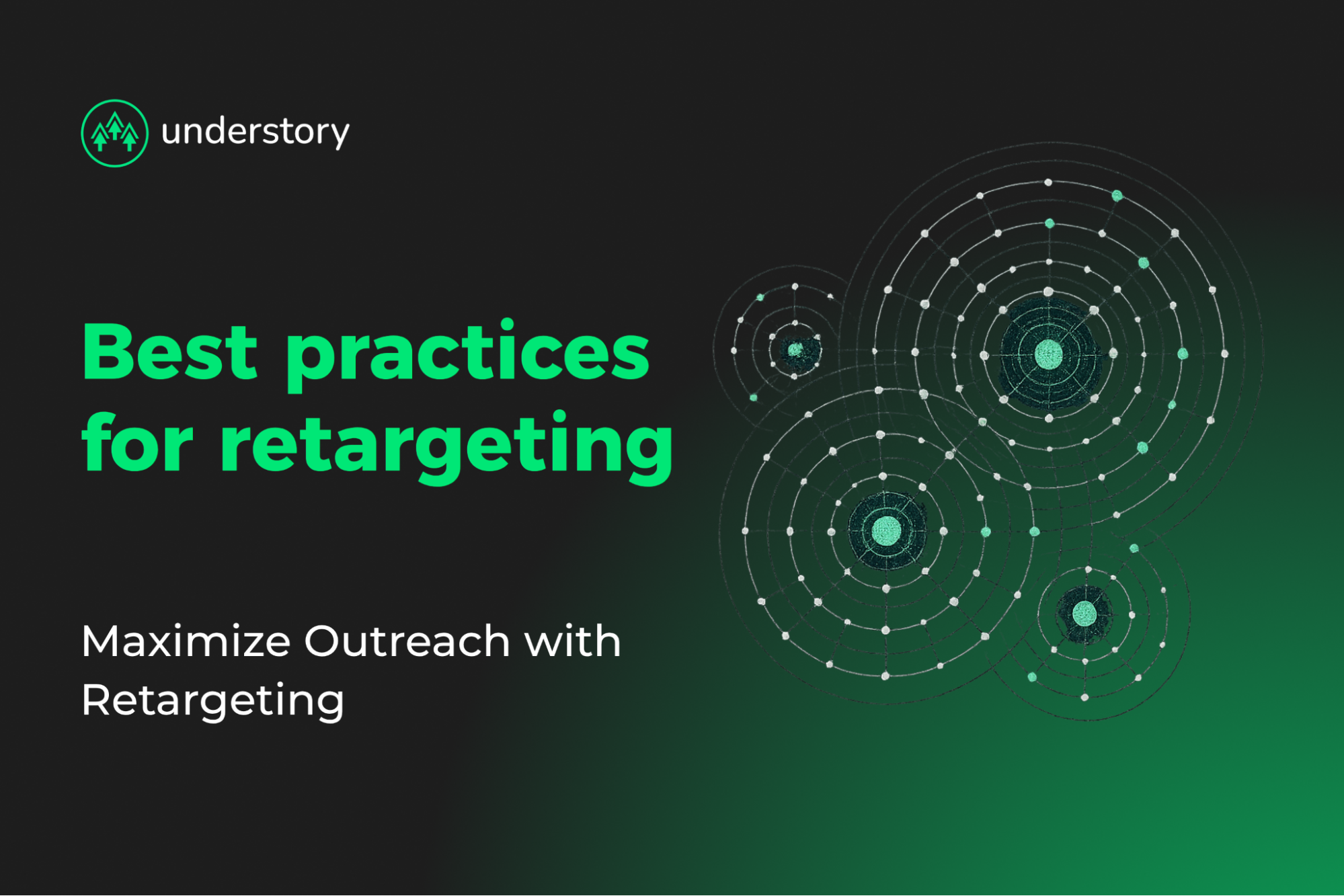 understory

Best practices for retargeting

Maximize Outreach with Retargeting